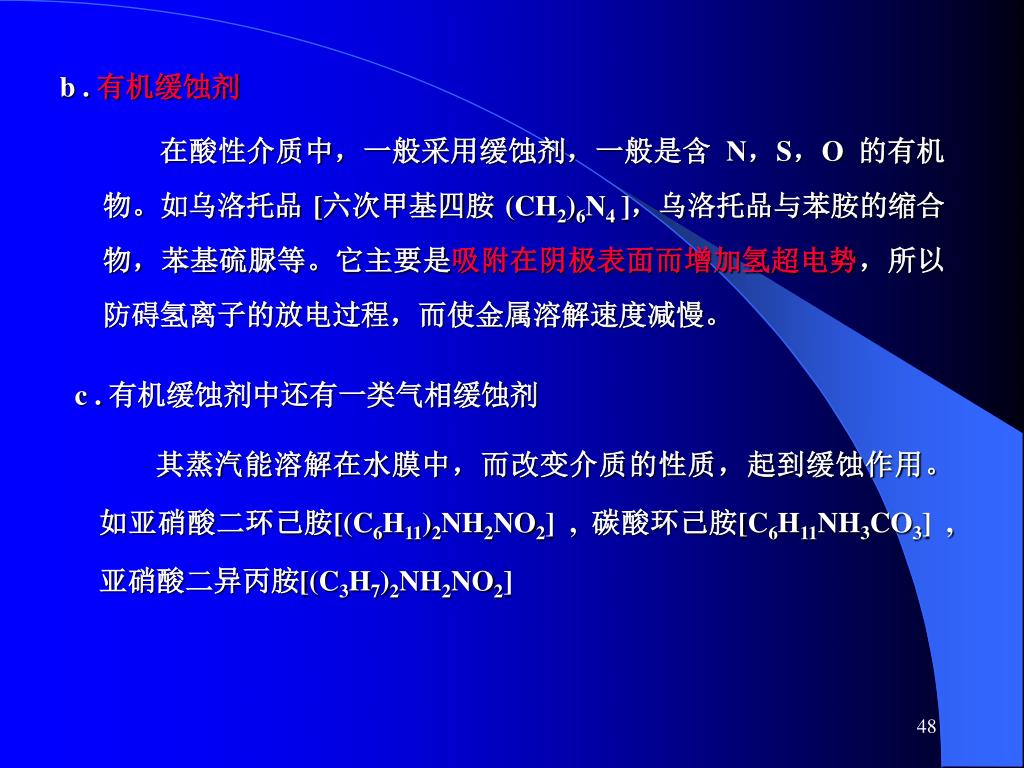 b . 有机缓蚀剂

在酸性介质中，一般采用缓蚀剂，一般是含 N，S，O 的有机物。如乌洛托品 [六次甲基四胺 $(CH_2)_6N_4$ ]，乌洛托品与苯胺的缩合物，苯基硫脲等。它主要是吸附在阴极表面而增加氢超电势，所以防碍氢离子的放电过程，而使金属溶解速度减慢。

c . 有机缓蚀剂中还有一类气相缓蚀剂

其蒸汽能溶解在水膜中，而改变介质的性质，起到缓蚀作用。如亚硝酸二环己胺$[(C_6H_{11})_2NH_2NO_2]$ ，碳酸环己胺$[C_6H_{11}NH_3CO_3]$ ，亚硝酸二异丙胺$[(C_3H_7)_2NH_2NO_2]$

48